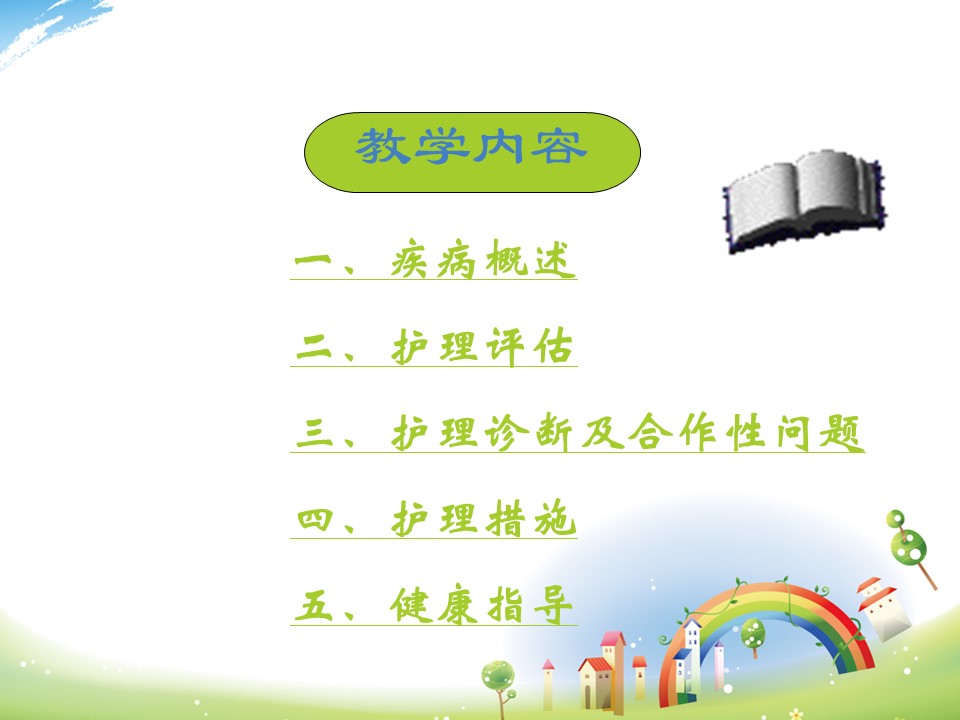 教学内容

一、疾病概述

二、护理评估

三、护理诊断及合作性问题

四、护理措施

五、健康指导